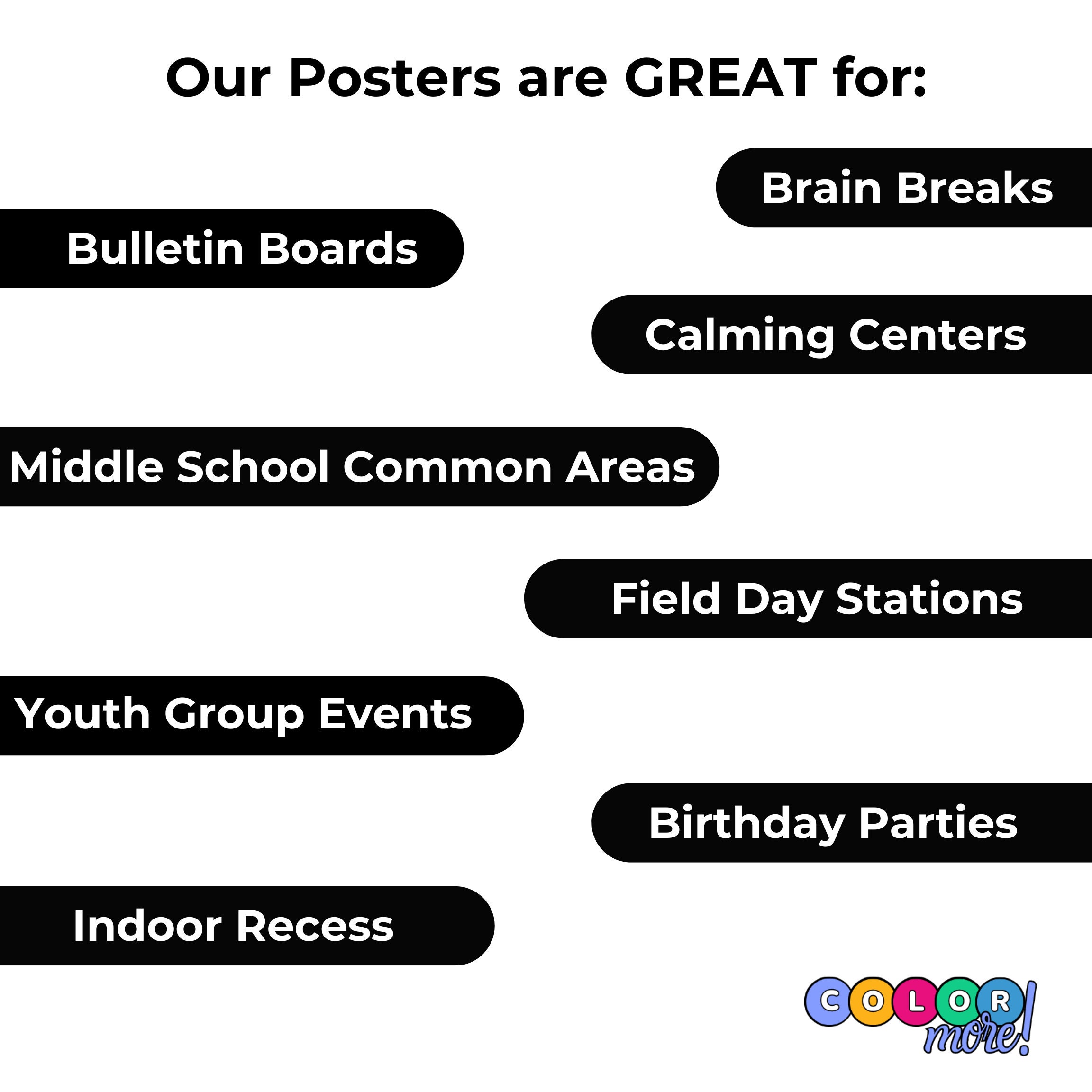 Our Posters are GREAT for:

Brain Breaks

Bulletin Boards

Calming Centers

Middle School Common Areas

Field Day Stations

Youth Group Events

Birthday Parties

Indoor Recess

COLOR more!